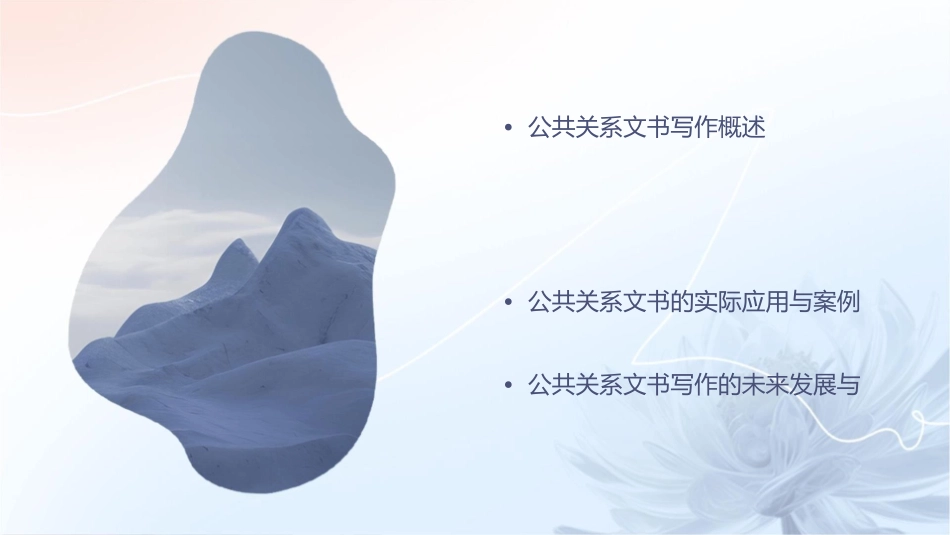 • 公共关系文书写作概述

• 公共关系文书的实际应用与案例

• 公共关系文书写作的未来发展与